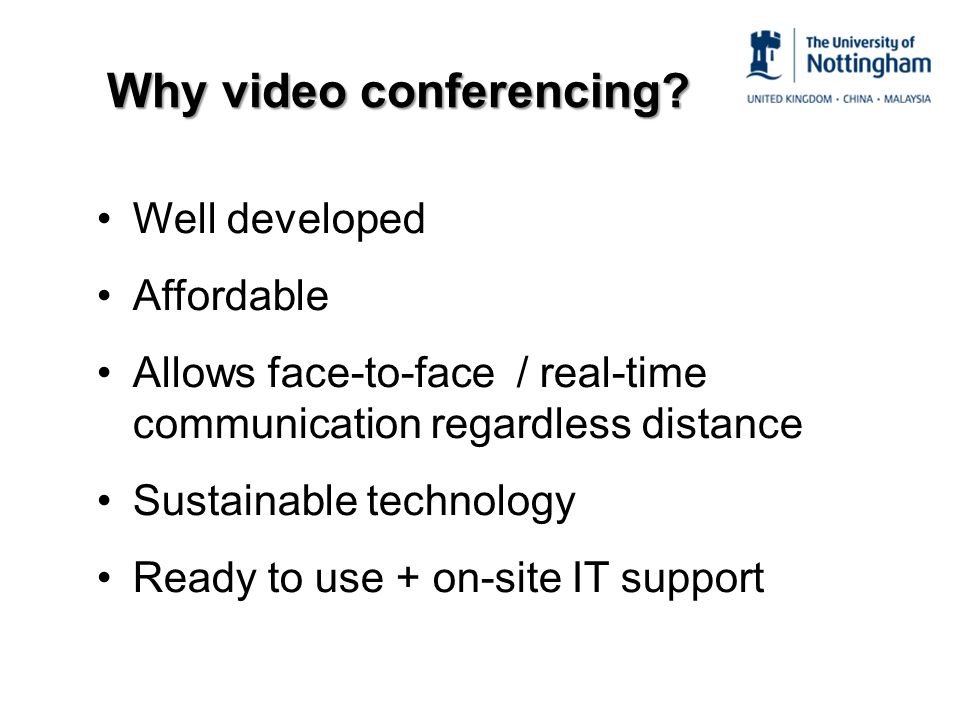 Why video conferencing?

The University of Nottingham
UNITED KINGDOM · CHINA · MALAYSIA

• Well developed
• Affordable
• Allows face-to-face / real-time communication regardless distance
• Sustainable technology
• Ready to use + on-site IT support